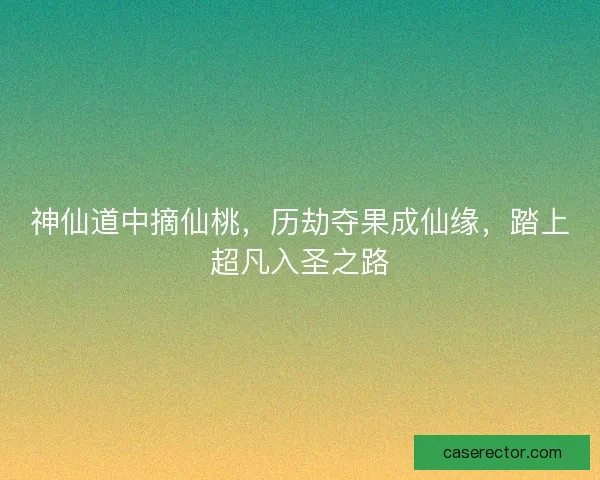 神仙道中摘仙桃，历劫夺果成仙缘，踏上超凡入圣之路

caserector.com